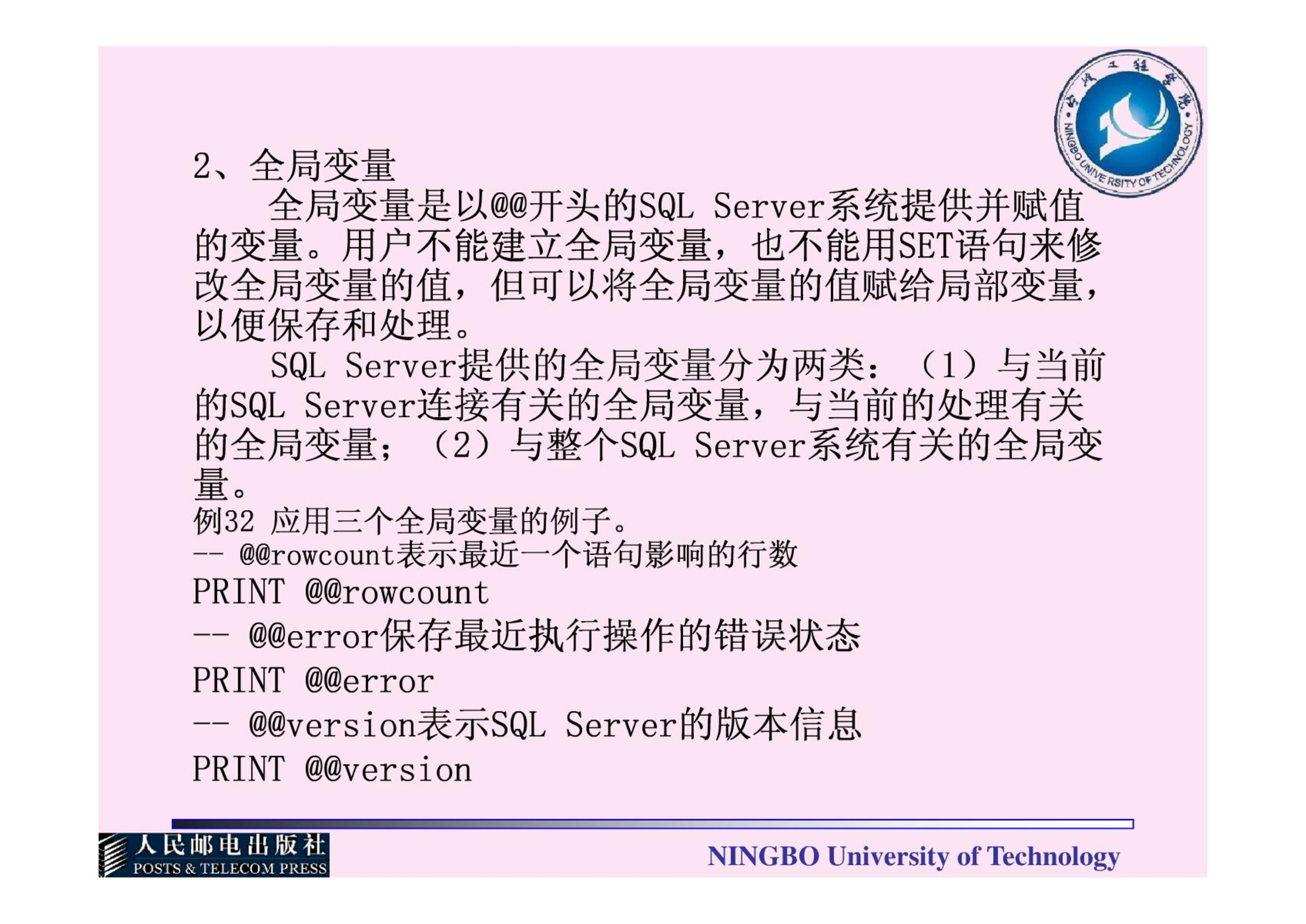 宁波工程学院
NINGBO UNIVERSITY OF TECHNOLOGY

2、全局变量

全局变量是以@@开头的SQL Server系统提供并赋值的变量。用户不能建立全局变量，也不能用SET语句来修改全局变量的值，但可以将全局变量的值赋给局部变量，以便保存和处理。

SQL Server提供的全局变量分为两类：（1）与当前的SQL Server连接有关的全局变量，与当前的处理有关的全局变量；（2）与整个SQL Server系统有关的全局变量。

例32 应用三个全局变量的例子。

-- @@rowcount表示最近一个语句影响的行数

PRINT @@rowcount

-- @@error保存最近执行操作的错误状态

PRINT @@error

-- @@version表示SQL Server的版本信息

PRINT @@version

人民邮电出版社
POSTS & TELECOM PRESS

NINGBO University of Technology